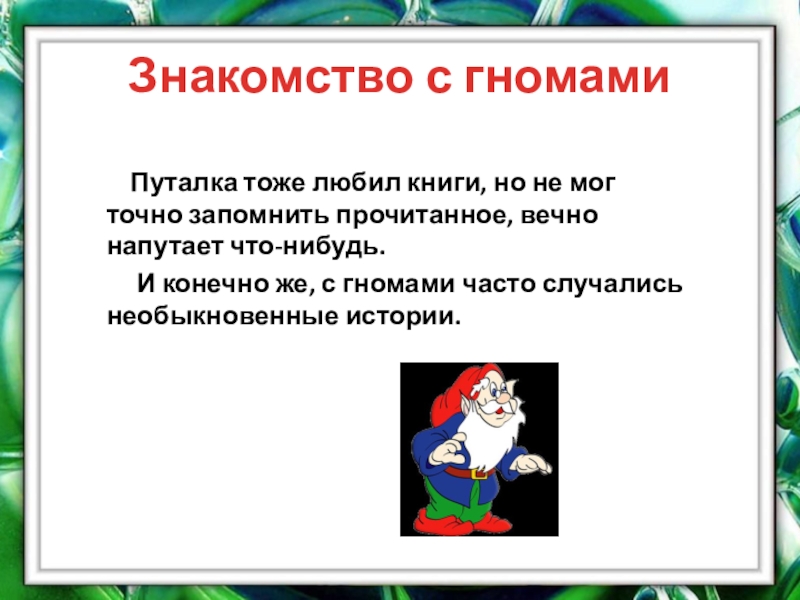 Знакомство с гномами

Путалка тоже любил книги, но не мог точно запомнить прочитанное, вечно напутает что-нибудь.

И конечно же, с гномами часто случались необыкновенные истории.